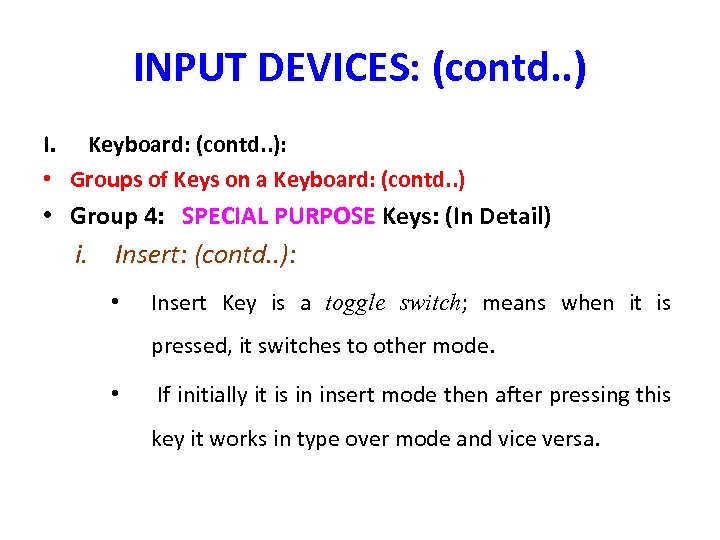 INPUT DEVICES: (contd..)

I. Keyboard: (contd..):

• Groups of Keys on a Keyboard: (contd..)

• Group 4: SPECIAL PURPOSE Keys: (In Detail)

i. Insert: (contd..):

• Insert Key is a toggle switch; means when it is pressed, it switches to other mode.

• If initially it is in insert mode then after pressing this key it works in type over mode and vice versa.